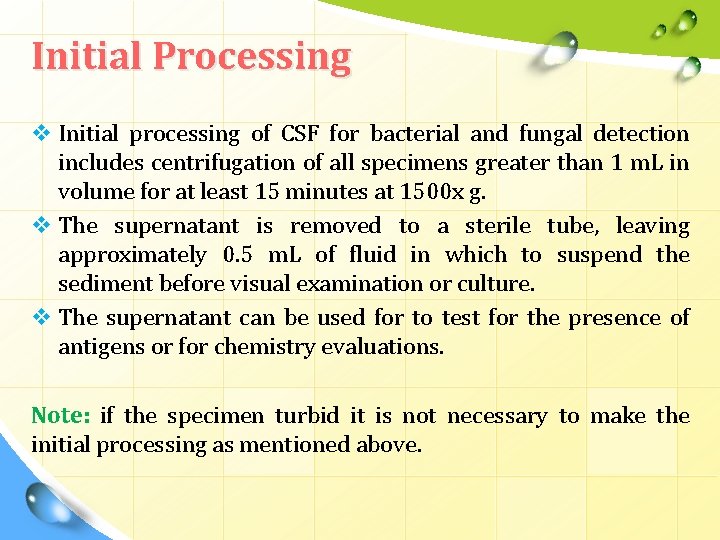 Initial Processing

❖ Initial processing of CSF for bacterial and fungal detection includes centrifugation of all specimens greater than 1 mL in volume for at least 15 minutes at 1500x g.

❖ The supernatant is removed to a sterile tube, leaving approximately 0.5 mL of fluid in which to suspend the sediment before visual examination or culture.

❖ The supernatant can be used for to test for the presence of antigens or for chemistry evaluations.

Note: if the specimen turbid it is not necessary to make the initial processing as mentioned above.